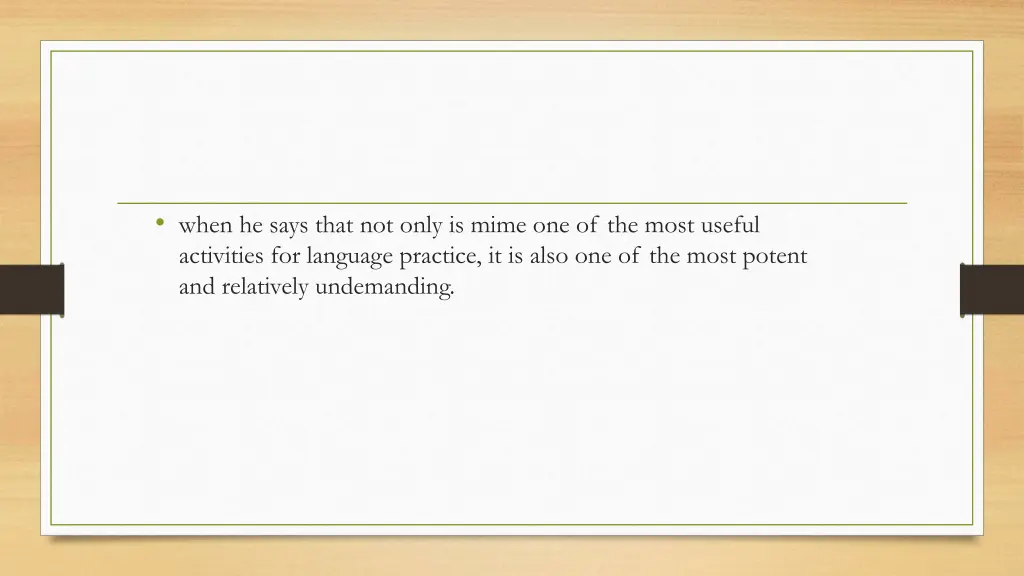 • when he says that not only is mime one of the most useful activities for language practice, it is also one of the most potent and relatively undemanding.